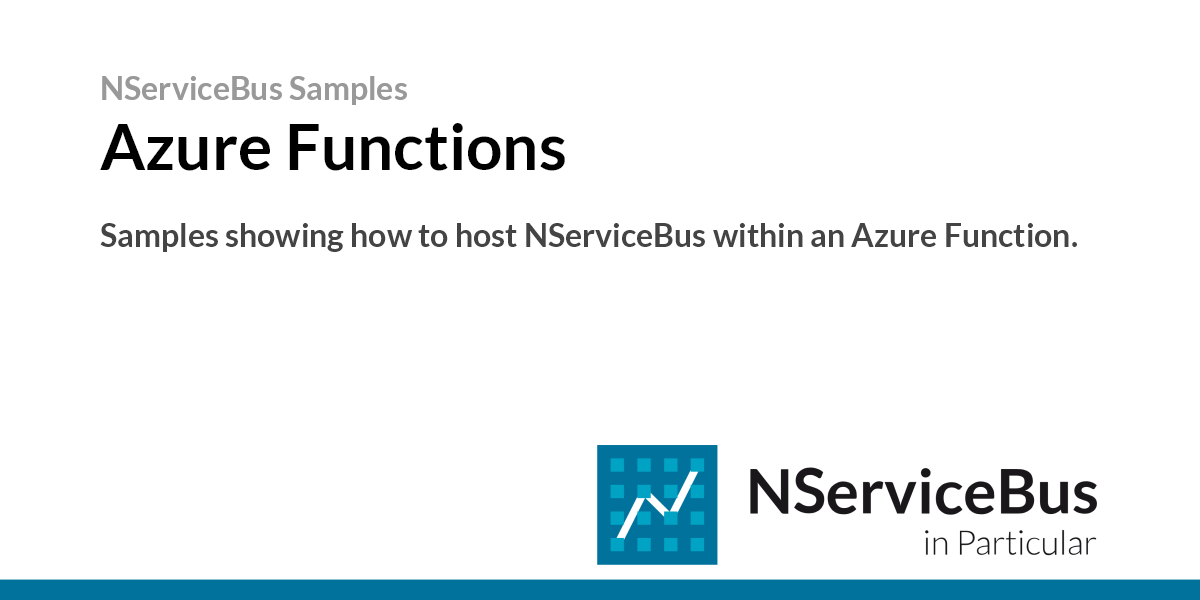 NServiceBus Samples

Azure Functions

Samples showing how to host NServiceBus within an Azure Function.

NServiceBus
in Particular